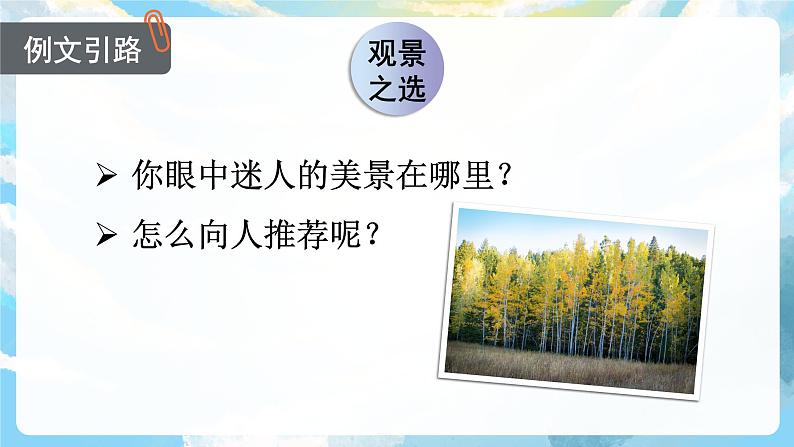 例文引路

观景之选

➢ 你眼中迷人的美景在哪里？

➢ 怎么向人推荐呢？